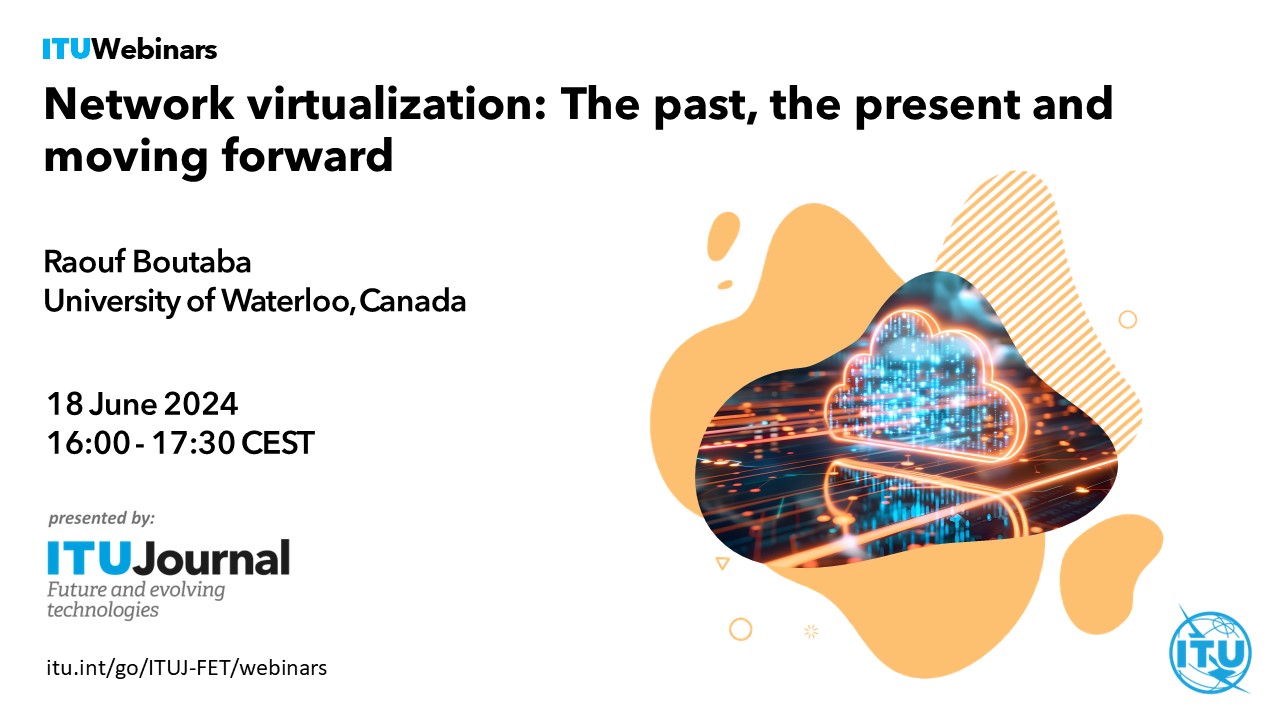 ITUWebinars

Network virtualization: The past, the present and moving forward

Raouf Boutaba
University of Waterloo, Canada

18 June 2024
16:00 - 17:30 CEST

presented by:

ITUJournal
Future and evolving technologies

itu.int/go/ITUJ-FET/webinars

ITU